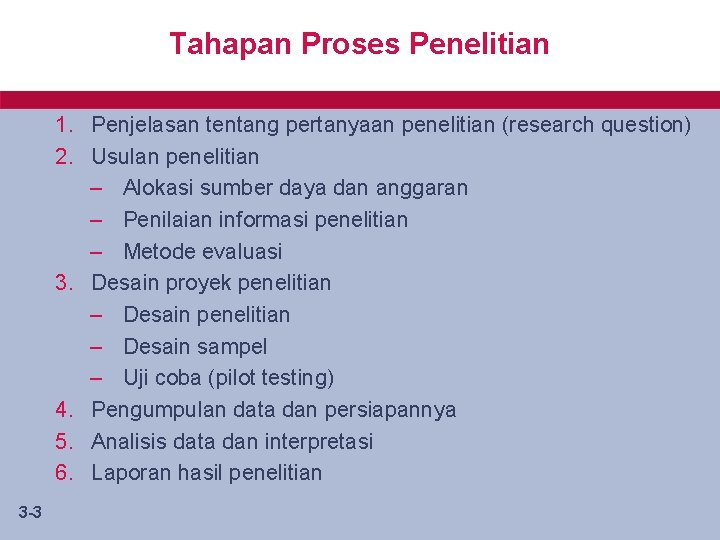 Tahapan Proses Penelitian

1. Penjelasan tentang pertanyaan penelitian (research question)
2. Usulan penelitian
– Alokasi sumber daya dan anggaran
– Penilaian informasi penelitian
– Metode evaluasi
3. Desain proyek penelitian
– Desain penelitian
– Desain sampel
– Uji coba (pilot testing)
4. Pengumpulan data dan persiapannya
5. Analisis data dan interpretasi
6. Laporan hasil penelitian

3-3